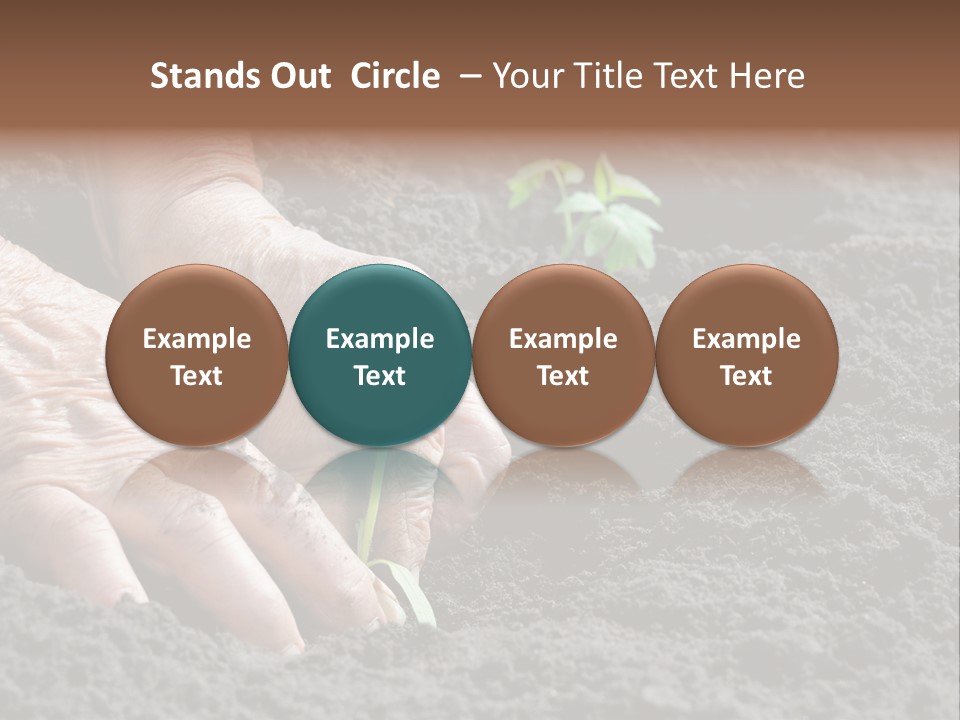 Stands Out Circle – Your Title Text Here

Example Text

Example Text

Example Text

Example Text